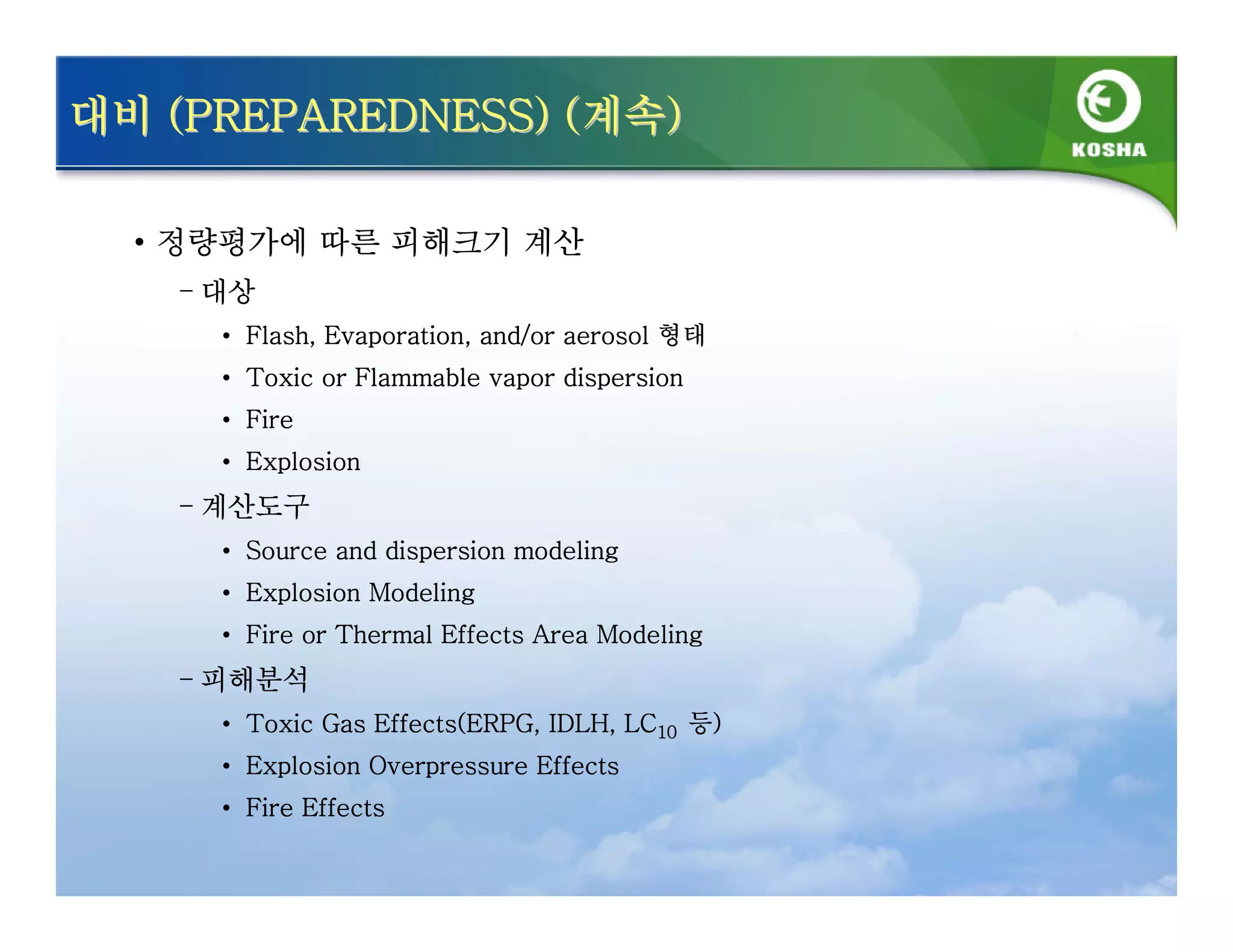 대비 (PREPAREDNESS) (계속)

KOSHA

• 정량평가에 따른 피해크기 계산
– 대상
• Flash, Evaporation, and/or aerosol 형태
• Toxic or Flammable vapor dispersion
• Fire
• Explosion
– 계산도구
• Source and dispersion modeling
• Explosion Modeling
• Fire or Thermal Effects Area Modeling
– 피해분석
• Toxic Gas Effects(ERPG, IDLH, $LC_{10}$ 등)
• Explosion Overpressure Effects
• Fire Effects